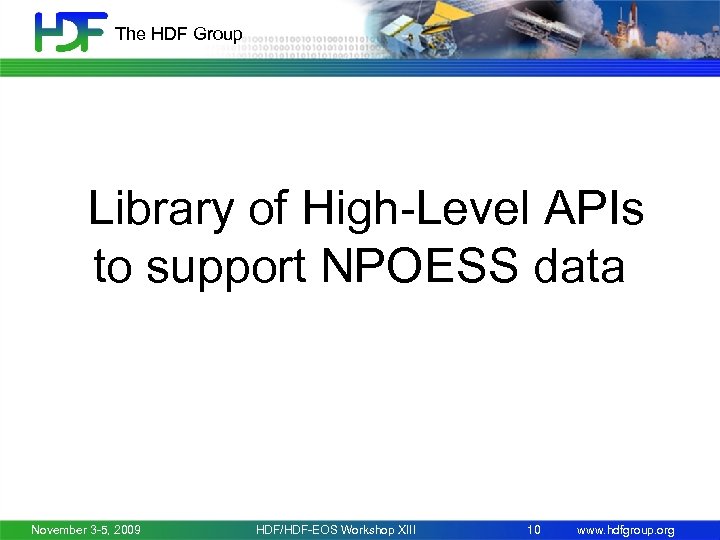 HDF The HDF Group

Library of High-Level APIs to support NPOESS data

November 3-5, 2009 HDF/HDF-EOS Workshop XIII 10 www.hdfgroup.org